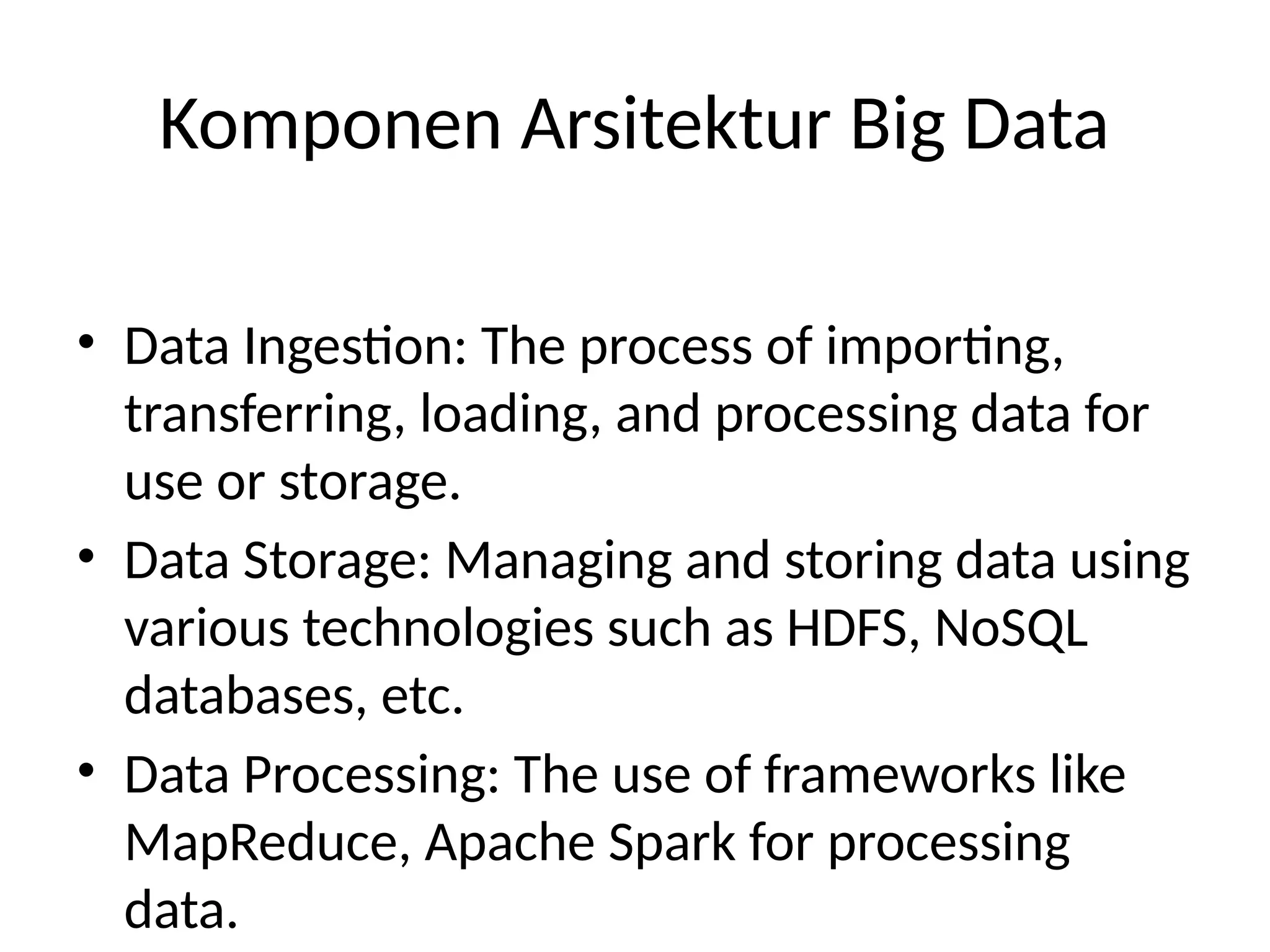 Komponen Arsitektur Big Data

• Data Ingestion: The process of importing, transferring, loading, and processing data for use or storage.
• Data Storage: Managing and storing data using various technologies such as HDFS, NoSQL databases, etc.
• Data Processing: The use of frameworks like MapReduce, Apache Spark for processing data.